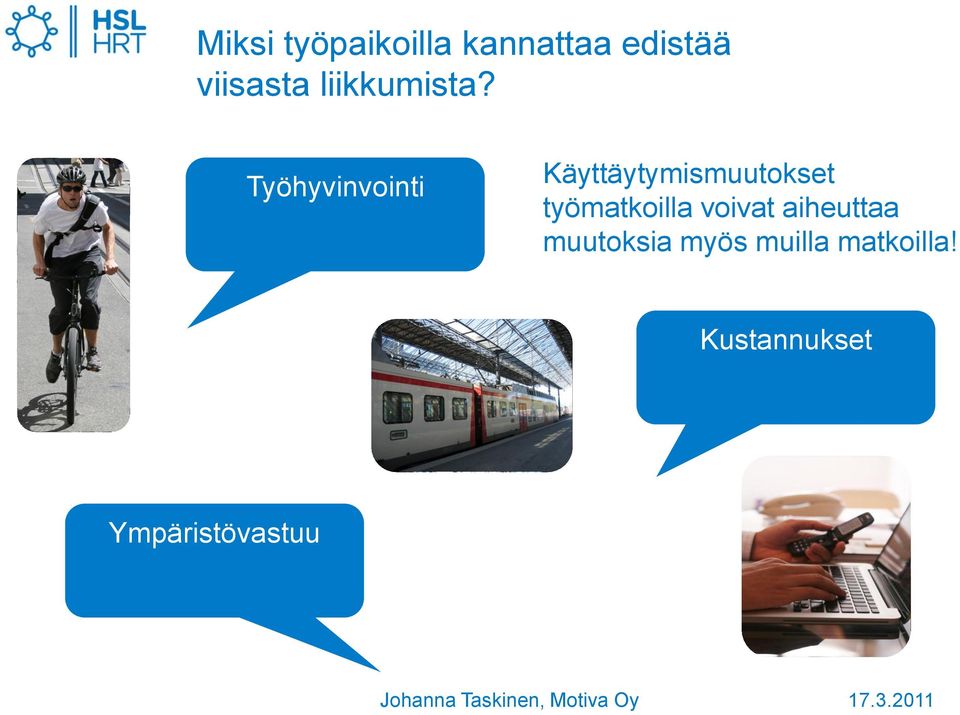 HSL
HRT

Miksi työpaikoilla kannattaa edistää viisasta liikkumista?

Työhyvinvointi

Käyttäytymismuutokset työmatkoilla voivat aiheuttaa muutoksia myös muilla matkoilla!

Kustannukset

Ympäristövastuu

Johanna Taskinen, Motiva Oy

17.3.2011